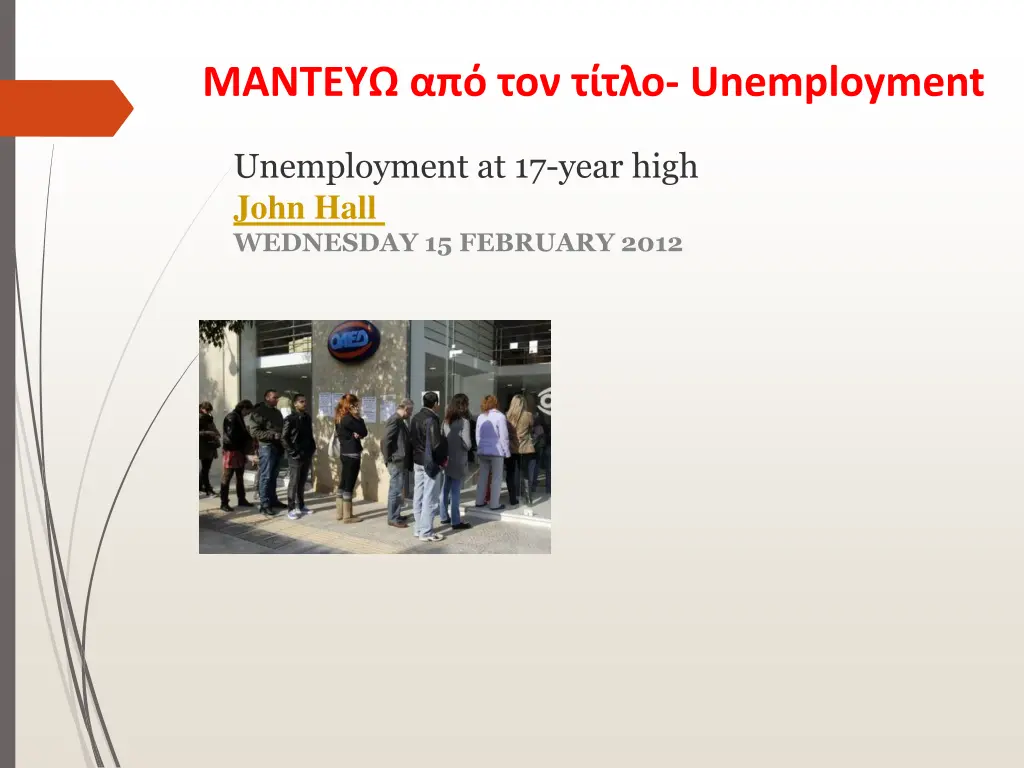 ΜΑΝΤΕΥΩ από τον τίτλο- Unemployment

Unemployment at 17-year high
John Hall
WEDNESDAY 15 FEBRUARY 2012

ΟΑΕΔ